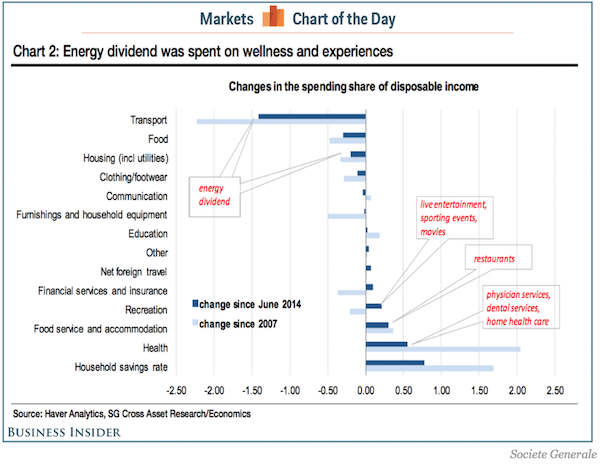 Markets Chart of the Day

Chart 2: Energy dividend was spent on wellness and experiences

Changes in the spending share of disposable income

Transport
Food
Housing (incl utilities)
Clothing/footwear
Communication
Furnishings and household equipment
Education
Other
Net foreign travel
Financial services and insurance
Recreation
Food service and accommodation
Health
Household savings rate

energy dividend

live entertainment, sporting events, movies

restaurants

physician services, dental services, home health care

change since June 2014
change since 2007

-2.50 -2.00 -1.50 -1.00 -0.50 0.00 0.50 1.00 1.50 2.00 2.50

Source: Haver Analytics, SG Cross Asset Research/Economics

BUSINESS INSIDER

Societe Generale